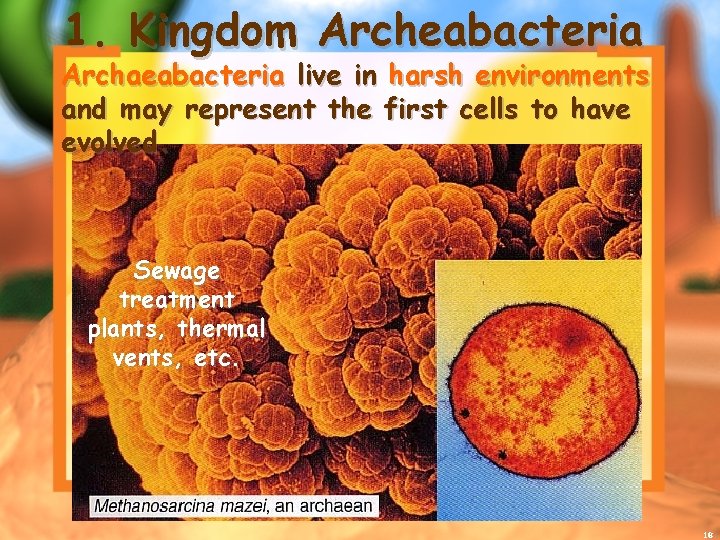 1. Kingdom Archeabacteria

Archaeabacteria live in harsh environments and may represent the first cells to have evolved.

Sewage treatment plants, thermal vents, etc.

Methanosarcina mazei, an archaean

16